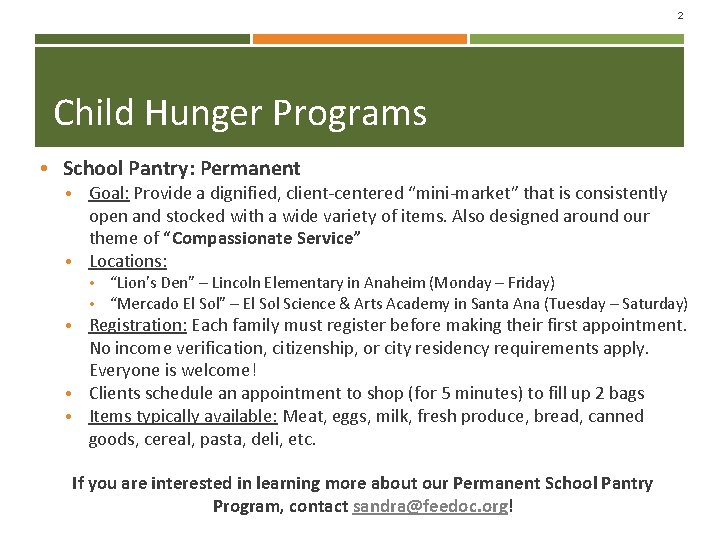 2

Child Hunger Programs

• School Pantry: Permanent
  • Goal: Provide a dignified, client-centered "mini-market" that is consistently open and stocked with a wide variety of items. Also designed around our theme of "Compassionate Service"
  • Locations:
    • "Lion's Den" – Lincoln Elementary in Anaheim (Monday – Friday)
    • "Mercado El Sol" – El Sol Science & Arts Academy in Santa Ana (Tuesday – Saturday)
  • Registration: Each family must register before making their first appointment. No income verification, citizenship, or city residency requirements apply. Everyone is welcome!
  • Clients schedule an appointment to shop (for 5 minutes) to fill up 2 bags
  • Items typically available: Meat, eggs, milk, fresh produce, bread, canned goods, cereal, pasta, deli, etc.

If you are interested in learning more about our Permanent School Pantry Program, contact sandra@feedoc.org!